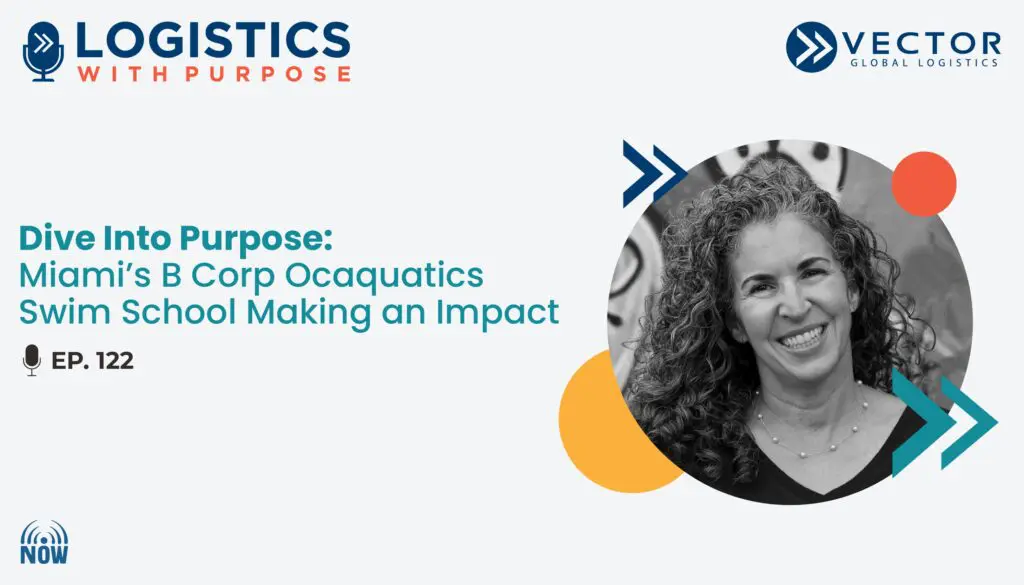 LOGISTICS
WITH PURPOSE

VECTOR
GLOBAL LOGISTICS

Dive Into Purpose:
Miami's B Corp Ocaquatics Swim School Making an Impact

EP. 122

NOW